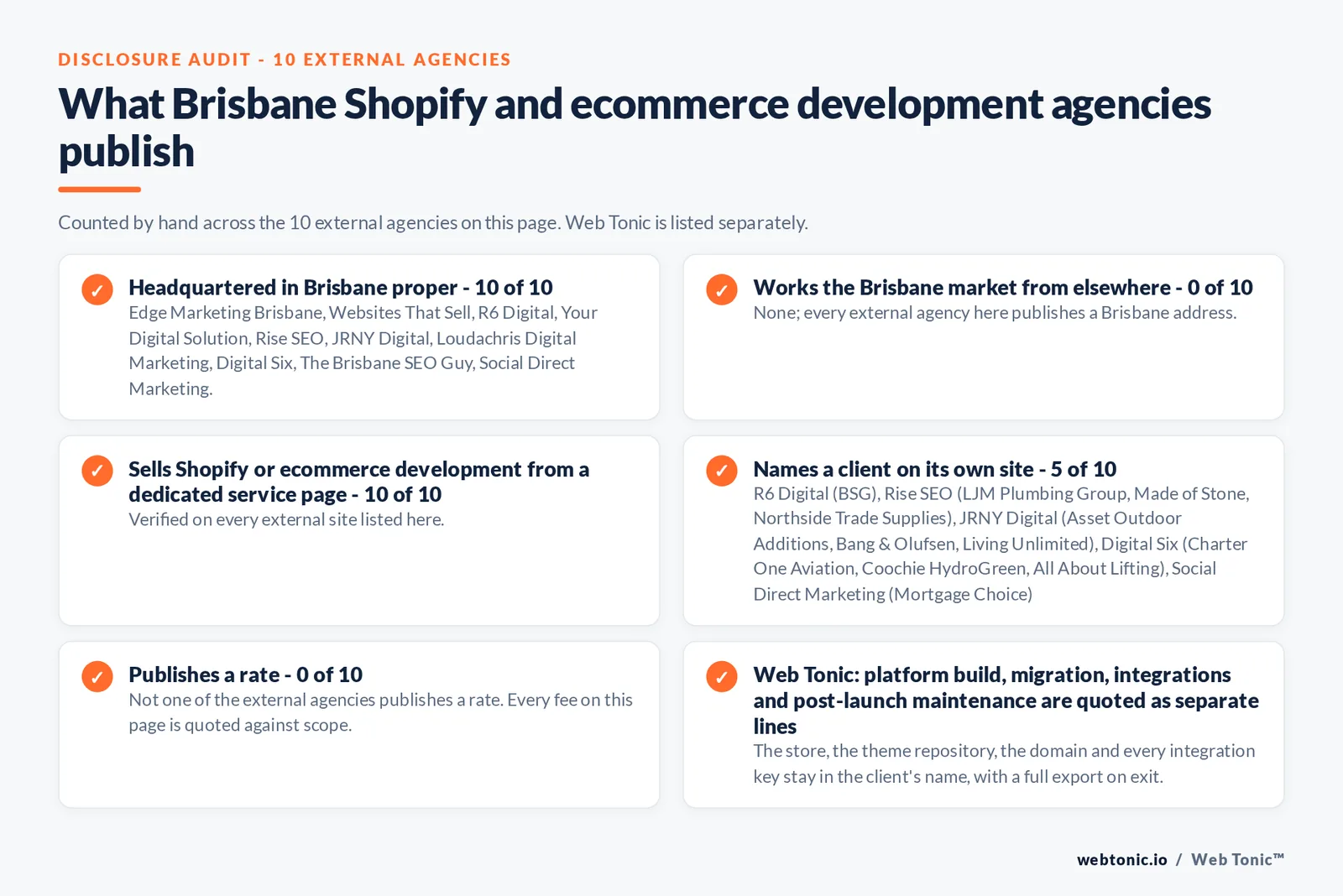 DISCLOSURE AUDIT - 10 EXTERNAL AGENCIES

What Brisbane Shopify and ecommerce development agencies publish

Counted by hand across the 10 external agencies on this page. Web Tonic is listed separately.

✓ Headquartered in Brisbane proper - 10 of 10
Edge Marketing Brisbane, Websites That Sell, R6 Digital, Your Digital Solution, Rise SEO, JRNY Digital, Loudachris Digital Marketing, Digital Six, The Brisbane SEO Guy, Social Direct Marketing.

✓ Works the Brisbane market from elsewhere - 0 of 10
None; every external agency here publishes a Brisbane address.

✓ Sells Shopify or ecommerce development from a dedicated service page - 10 of 10
Verified on every external site listed here.

✓ Names a client on its own site - 5 of 10
R6 Digital (BSG), Rise SEO (LJM Plumbing Group, Made of Stone, Northside Trade Supplies), JRNY Digital (Asset Outdoor Additions, Bang & Olufsen, Living Unlimited), Digital Six (Charter One Aviation, Coochie HydroGreen, All About Lifting), Social Direct Marketing (Mortgage Choice)

✓ Publishes a rate - 0 of 10
Not one of the external agencies publishes a rate. Every fee on this page is quoted against scope.

✓ Web Tonic: platform build, migration, integrations and post-launch maintenance are quoted as separate lines
The store, the theme repository, the domain and every integration key stay in the client's name, with a full export on exit.

webtonic.io / Web Tonic™